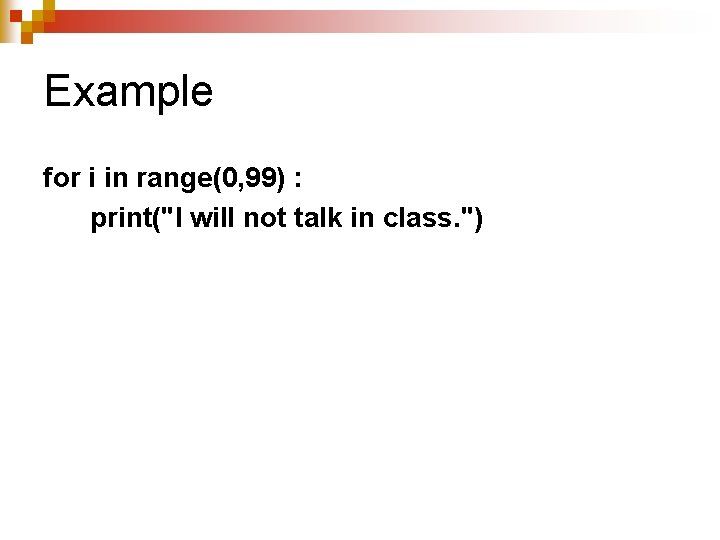 Example

for i in range(0,99) :
    print("I will not talk in class.")